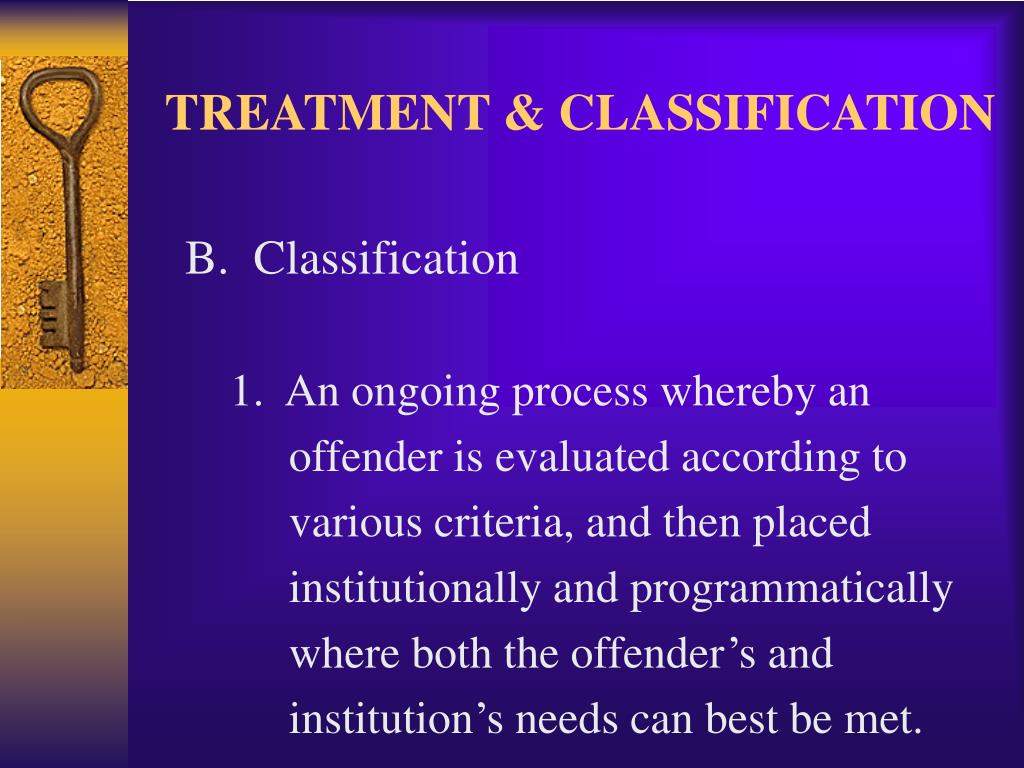 TREATMENT & CLASSIFICATION

B. Classification

1. An ongoing process whereby an offender is evaluated according to various criteria, and then placed institutionally and programmatically where both the offender’s and institution’s needs can best be met.